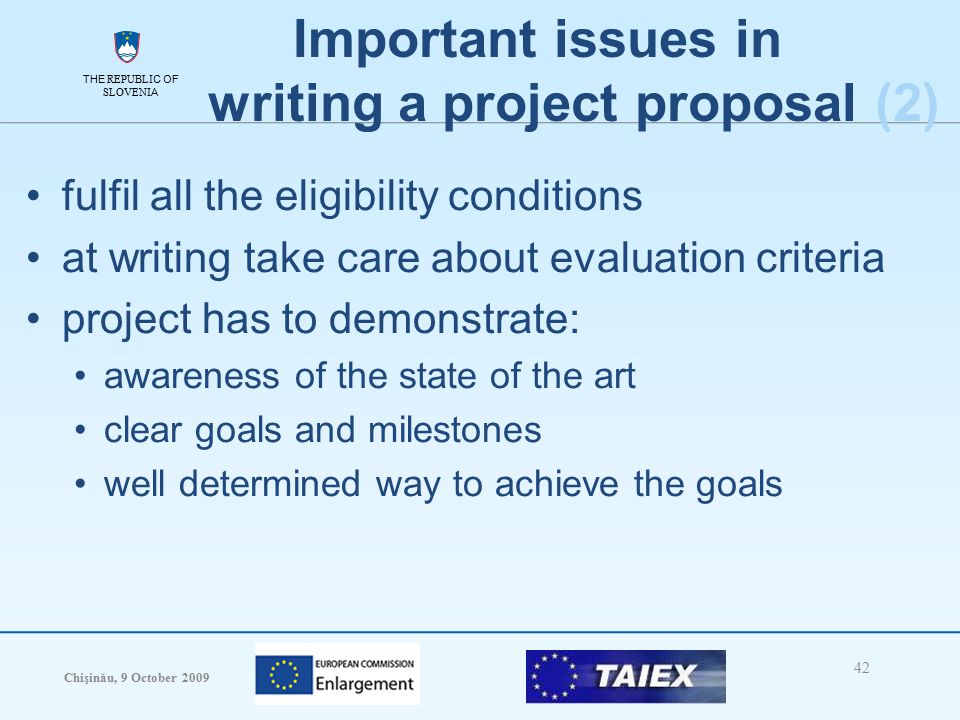 THE REPUBLIC OF SLOVENIA

Important issues in writing a project proposal (2)

• fulfil all the eligibility conditions
• at writing take care about evaluation criteria
• project has to demonstrate:
• awareness of the state of the art
• clear goals and milestones
• well determined way to achieve the goals

Chişinău, 9 October 2009

EUROPEAN COMMISSION
Enlargement

TAIEX

42